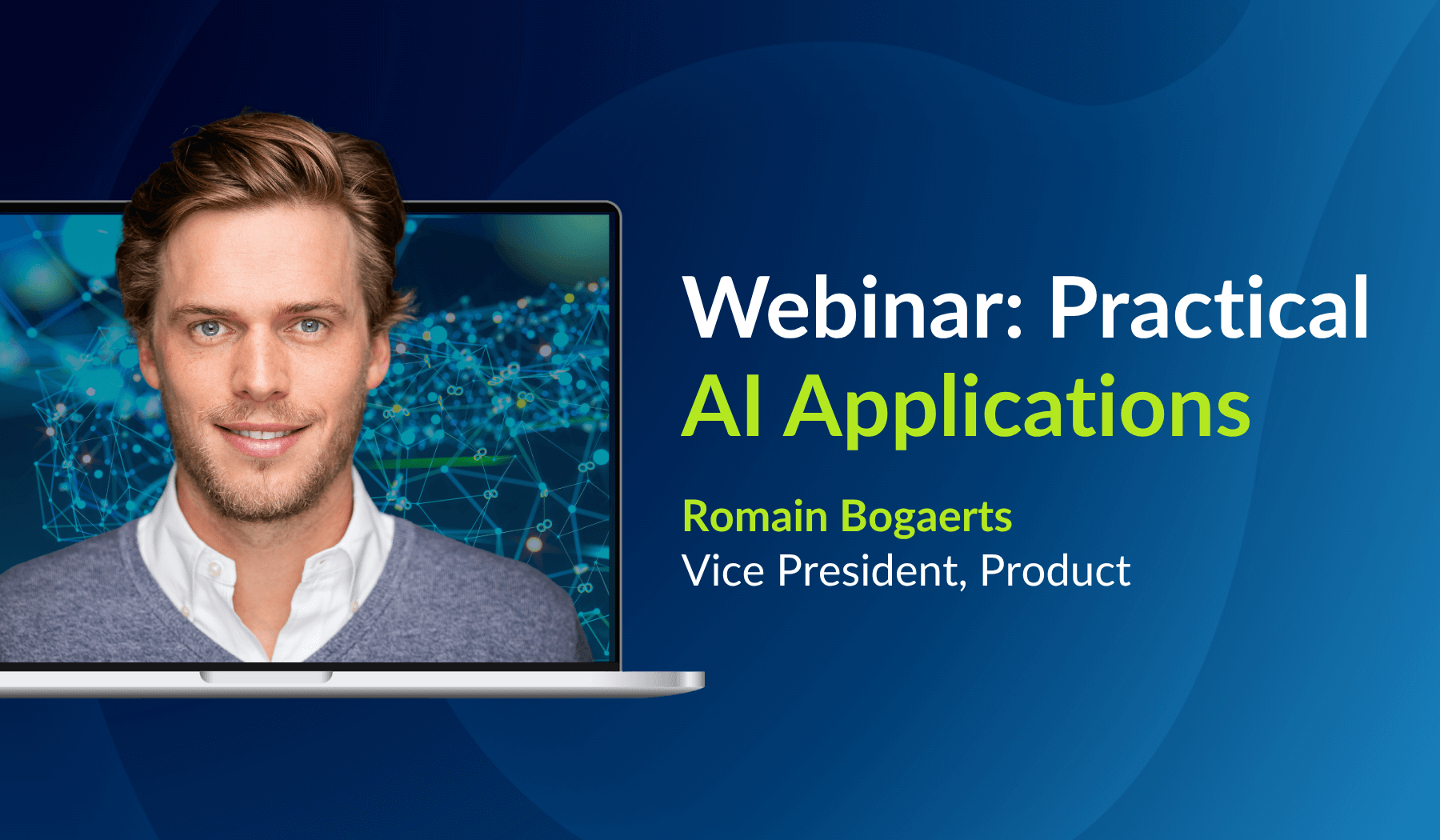 Webinar: Practical AI Applications

Romain Bogaerts
Vice President, Product